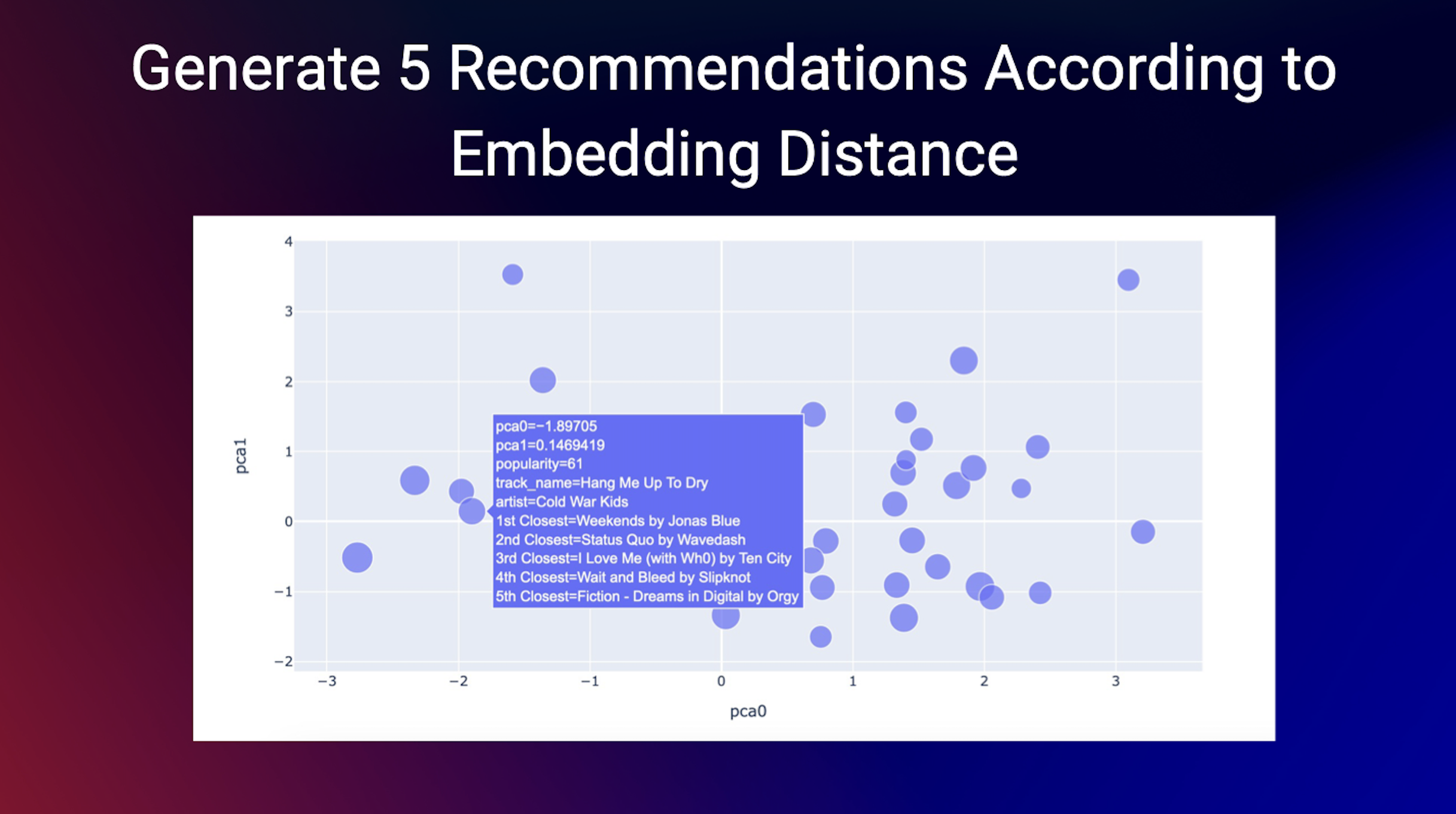 Generate 5 Recommendations According to Embedding Distance

4
3
2
1
0
−1
−2
pca1

pca0=−1.89705
pca1=0.1469419
popularity=61
track_name=Hang Me Up To Dry
artist=Cold War Kids
1st Closest=Weekends by Jonas Blue
2nd Closest=Status Quo by Wavedash
3rd Closest=I Love Me (with Wh0) by Ten City
4th Closest=Wait and Bleed by Slipknot
5th Closest=Fiction - Dreams in Digital by Orgy

−3
−2
−1
0
1
2
3
pca0